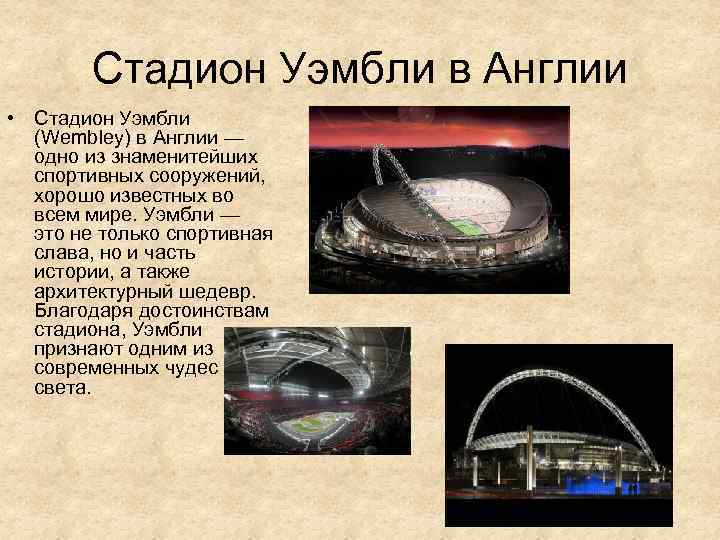 Стадион Уэмбли в Англии

• Стадион Уэмбли (Wembley) в Англии — одно из знаменитейших спортивных сооружений, хорошо известных во всем мире. Уэмбли — это не только спортивная слава, но и часть истории, а также архитектурный шедевр. Благодаря достоинствам стадиона, Уэмбли признают одним из современных чудес света.